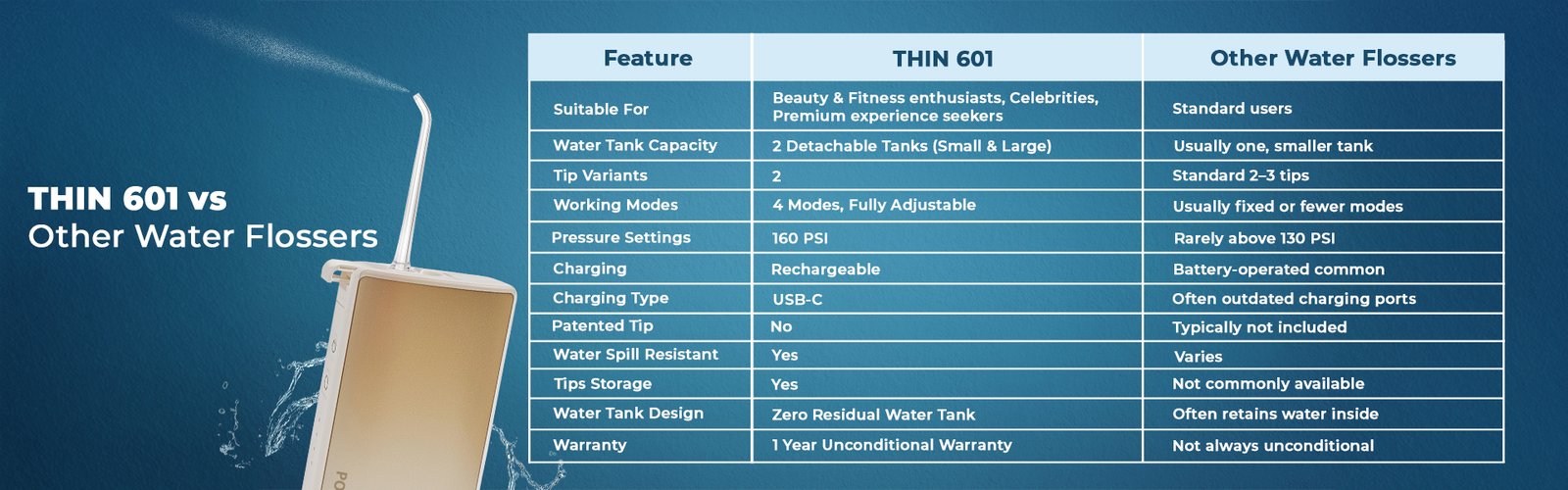 THIN 601 vs
Other Water Flossers

| Feature | THIN 601 | Other Water Flossers |
|---|---|---|
| Suitable For | Beauty & Fitness enthusiasts, Celebrities, Premium experience seekers | Standard users |
| Water Tank Capacity | 2 Detachable Tanks (Small & Large) | Usually one, smaller tank |
| Tip Variants | 2 | Standard 2–3 tips |
| Working Modes | 4 Modes, Fully Adjustable | Usually fixed or fewer modes |
| Pressure Settings | 160 PSI | Rarely above 130 PSI |
| Charging | Rechargeable | Battery-operated common |
| Charging Type | USB-C | Often outdated charging ports |
| Patented Tip | No | Typically not included |
| Water Spill Resistant | Yes | Varies |
| Tips Storage | Yes | Not commonly available |
| Water Tank Design | Zero Residual Water Tank | Often retains water inside |
| Warranty | 1 Year Unconditional Warranty | Not always unconditional |

PO